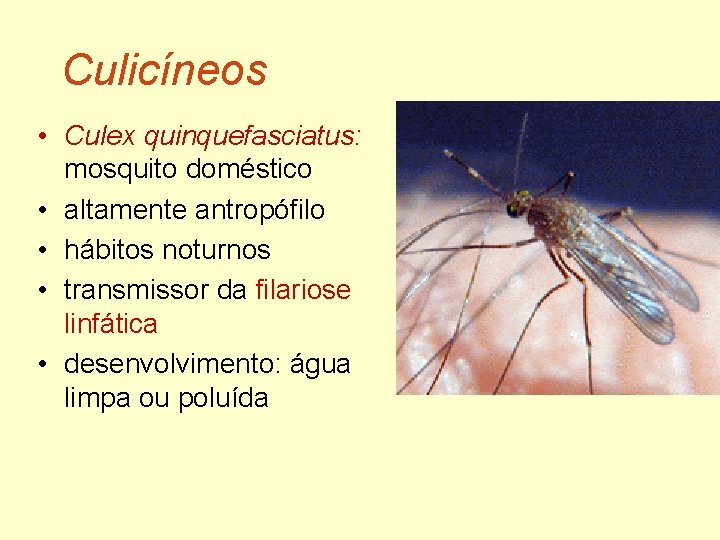 Culicíneos

• Culex quinquefasciatus: mosquito doméstico
• altamente antropófilo
• hábitos noturnos
• transmissor da filariose linfática
• desenvolvimento: água limpa ou poluída